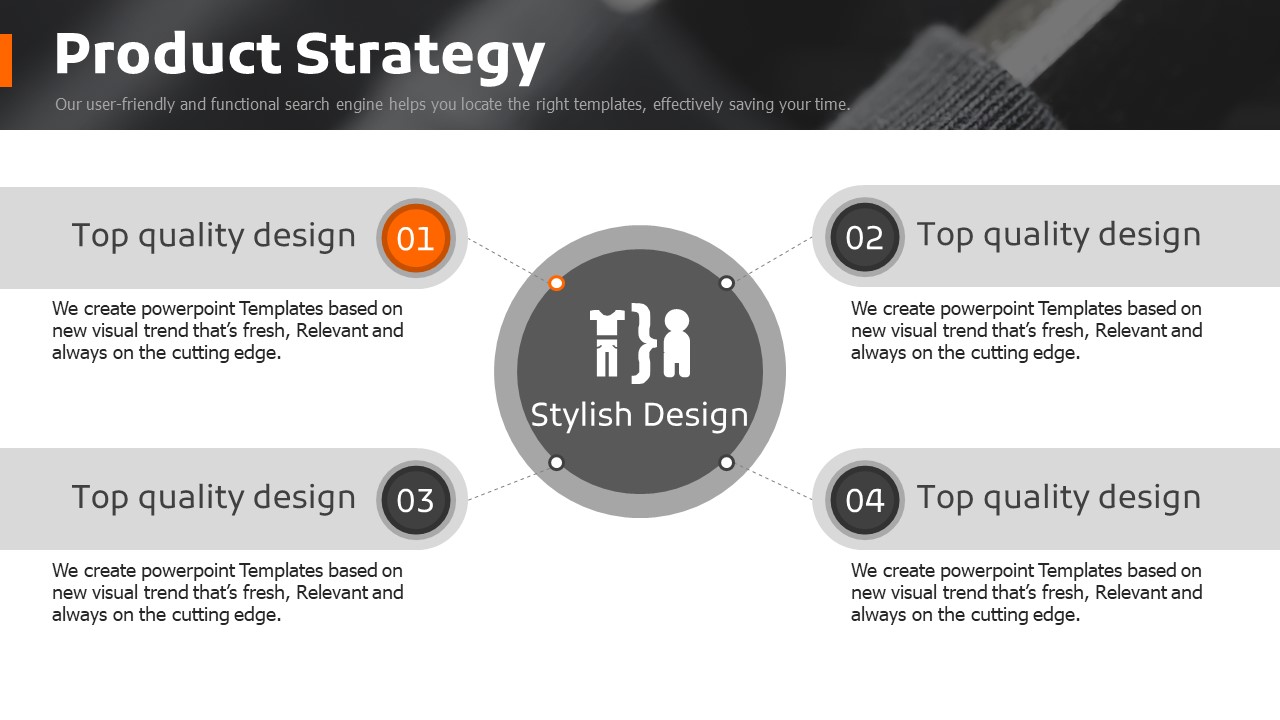 Product Strategy

Our user-friendly and functional search engine helps you locate the right templates, effectively saving your time.

Top quality design 01

We create powerpoint Templates based on new visual trend that's fresh, Relevant and always on the cutting edge.

02 Top quality design

We create powerpoint Templates based on new visual trend that's fresh, Relevant and always on the cutting edge.

Stylish Design

Top quality design 03

We create powerpoint Templates based on new visual trend that's fresh, Relevant and always on the cutting edge.

04 Top quality design

We create powerpoint Templates based on new visual trend that's fresh, Relevant and always on the cutting edge.